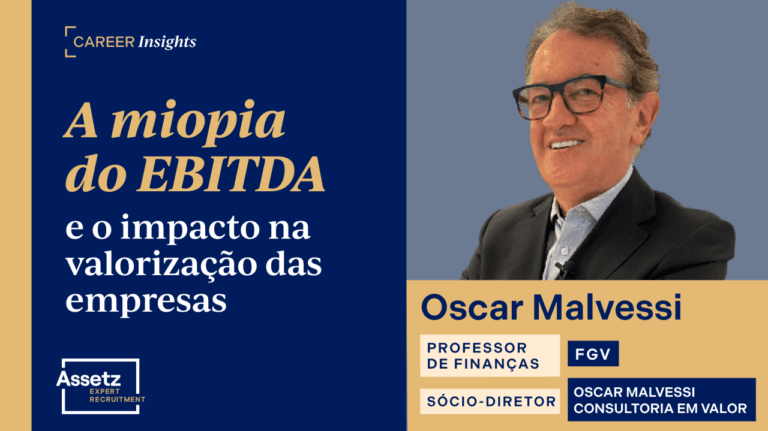 CAREER Insights

A miopia do EBITDA e o impacto na valorização das empresas

Assetz EXPERT RECRUITMENT

Oscar Malvessi

PROFESSOR DE FINANÇAS

FGV

SÓCIO-DIRETOR

OSCAR MALVESSI CONSULTORIA EM VALOR